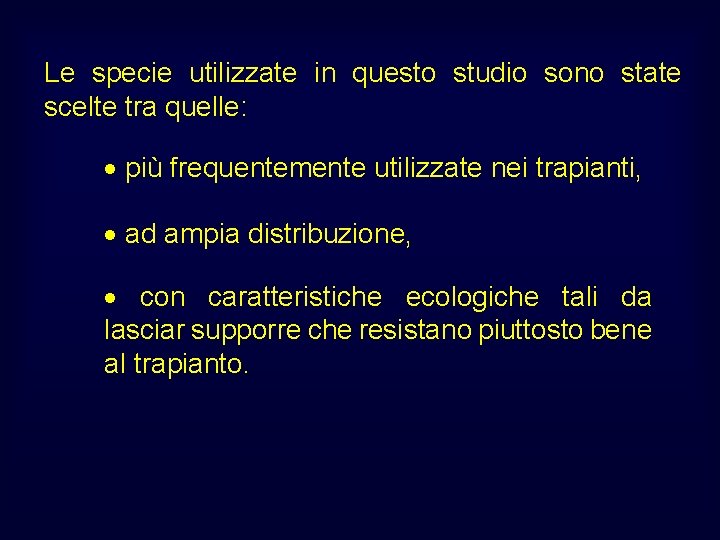 Le specie utilizzate in questo studio sono state scelte tra quelle:

• più frequentemente utilizzate nei trapianti,

• ad ampia distribuzione,

• con caratteristiche ecologiche tali da lasciar supporre che resistano piuttosto bene al trapianto.